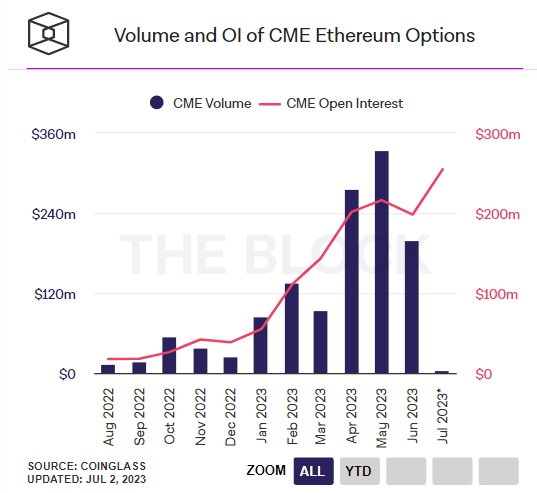 Volume and OI of CME Ethereum Options

CME Volume
CME Open Interest

$360m
$240m
$120m
$0

$300m
$200m
$100m
$0

THE BLOCK

Aug 2022
Sep 2022
Oct 2022
Nov 2022
Dec 2022
Jan 2023
Feb 2023
Mar 2023
Apr 2023
May 2023
Jun 2023
Jul 2023*

SOURCE: COINGLASS
UPDATED: JUL 2, 2023

ZOOM
ALL
YTD